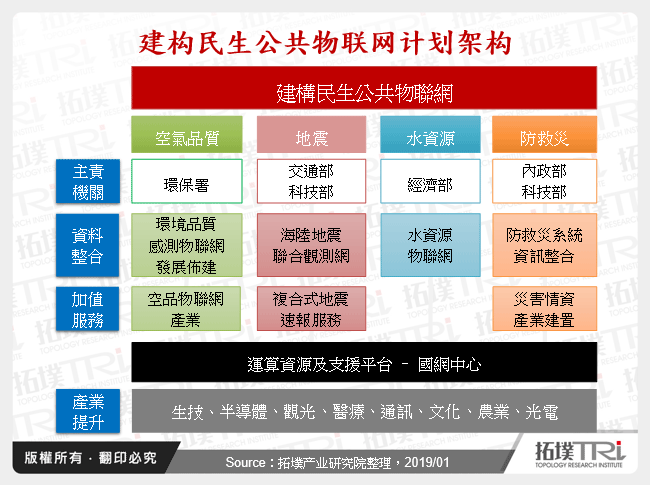 建构民生公共物联网计划架构

建構民生公共物聯網

| | 空氣品質 | 地震 | 水資源 | 防救災 |
|---|---|---|---|---|
| 主責機關 | 環保署 | 交通部 科技部 | 經濟部 | 內政部 科技部 |
| 資料整合 | 環境品質感測物聯網發展佈建 | 海陸地震聯合觀測網 | 水資源物聯網 | 防救災系統資訊整合 |
| 加值服務 | 空品物聯網產業 | 複合式地震速報服務 | | 災害情資產業建置 |

運算資源及支援平台 － 國網中心

產業提升

生技、半導體、觀光、醫療、通訊、文化、農業、光電

版權所有．翻印必究

Source：拓墣产业研究院整理，2019/01

拓墣TRi
TOPOLOGY RESEARCH INSTITUTE